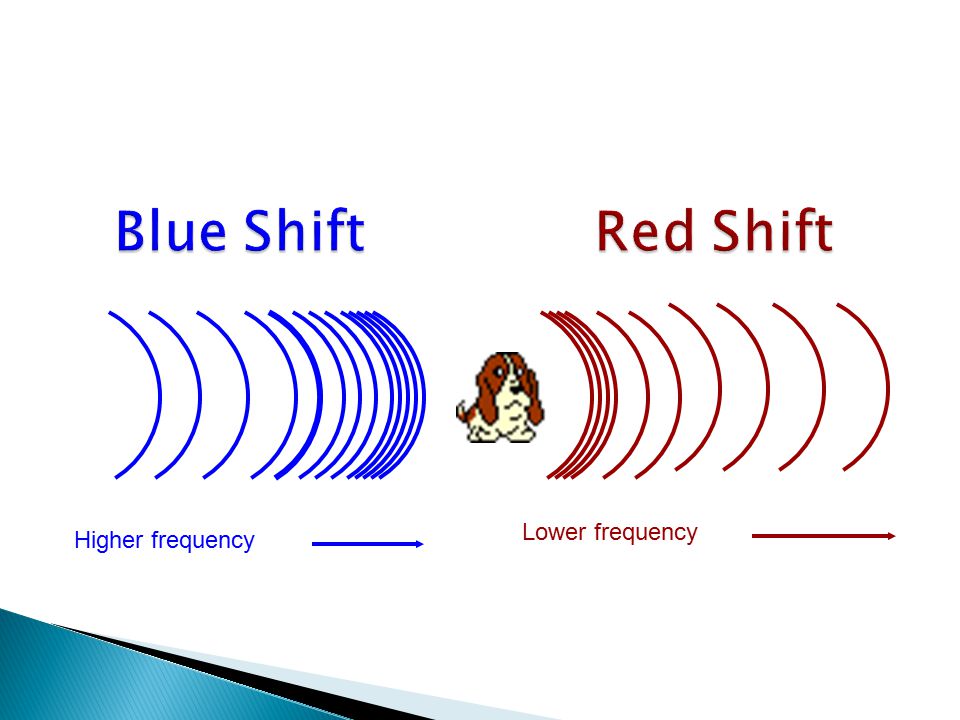 Blue Shift

Red Shift

Higher frequency

Lower frequency